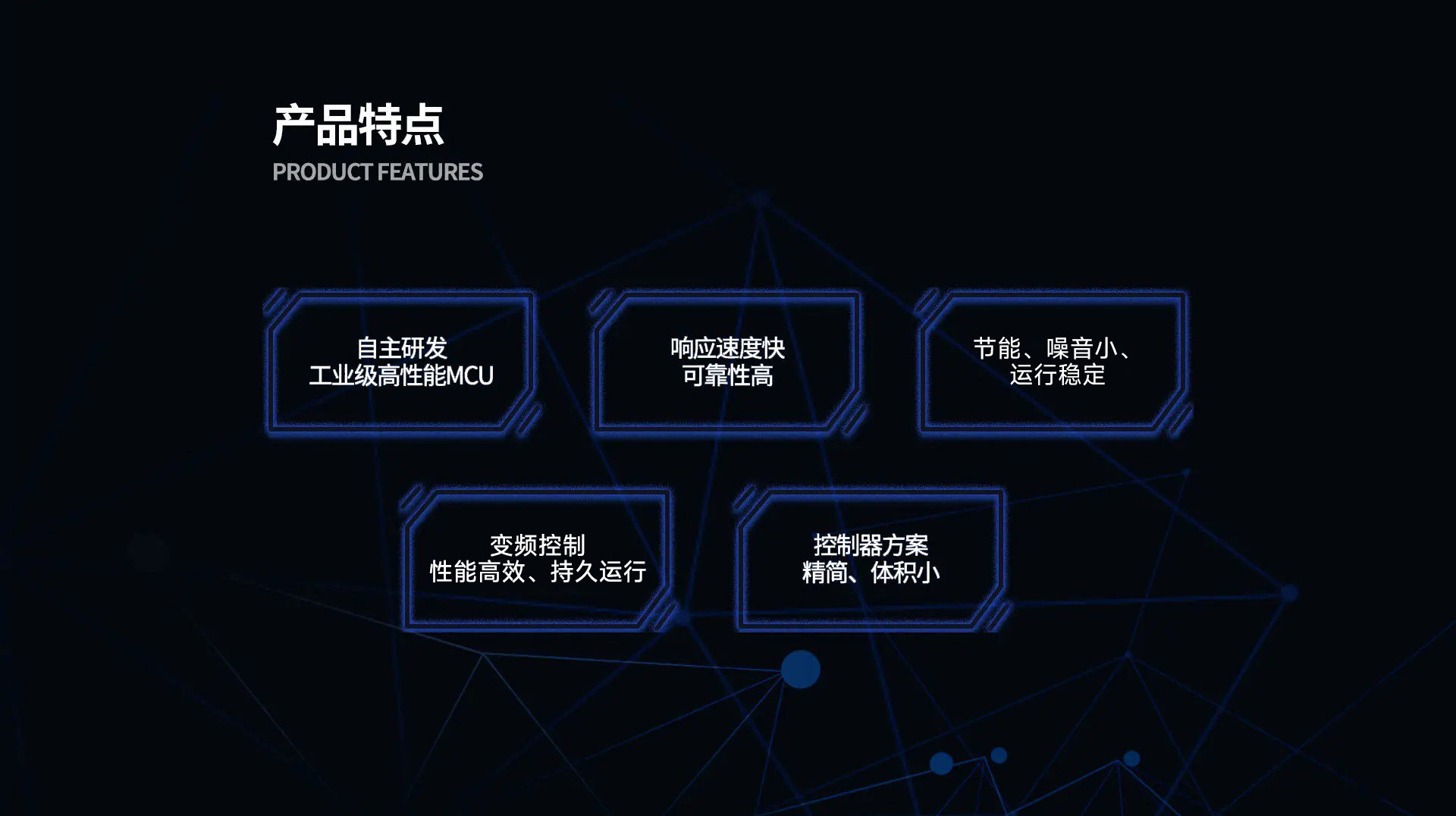 产品特点
PRODUCT FEATURES

自主研发
工业级高性能MCU

响应速度快
可靠性高

节能、噪音小、
运行稳定

变频控制
性能高效、持久运行

控制器方案
精简、体积小